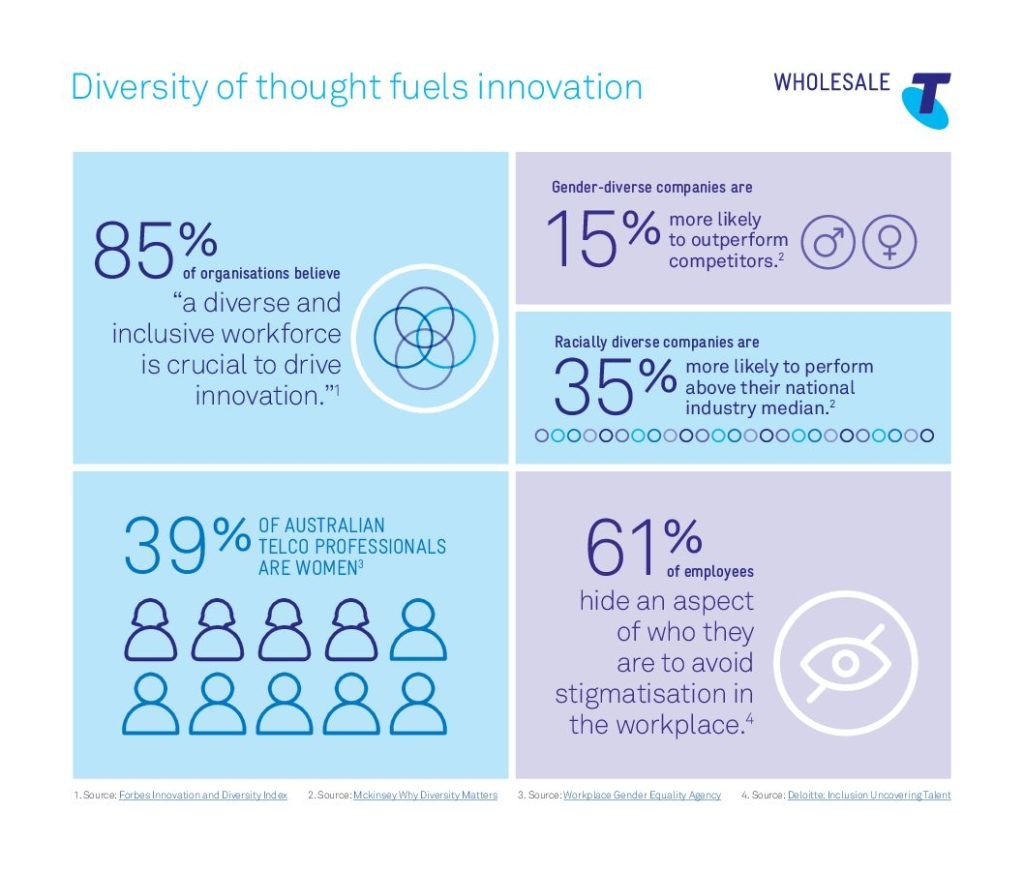 Diversity of thought fuels innovation

WHOLESALE

85% of organisations believe "a diverse and inclusive workforce is crucial to drive innovation."$^1$

Gender-diverse companies are
15% more likely to outperform competitors.$^2$

Racially diverse companies are
35% more likely to perform above their national industry median.$^2$

39% OF AUSTRALIAN TELCO PROFESSIONALS ARE WOMEN$^3$

61% of employees hide an aspect of who they are to avoid stigmatisation in the workplace.$^4$

1. Source: Forbes Innovation and Diversity Index 2. Source: Mckinsey Why Diversity Matters 3. Source: Workplace Gender Equality Agency 4. Source: Deloitte: Inclusion Uncovering Talent